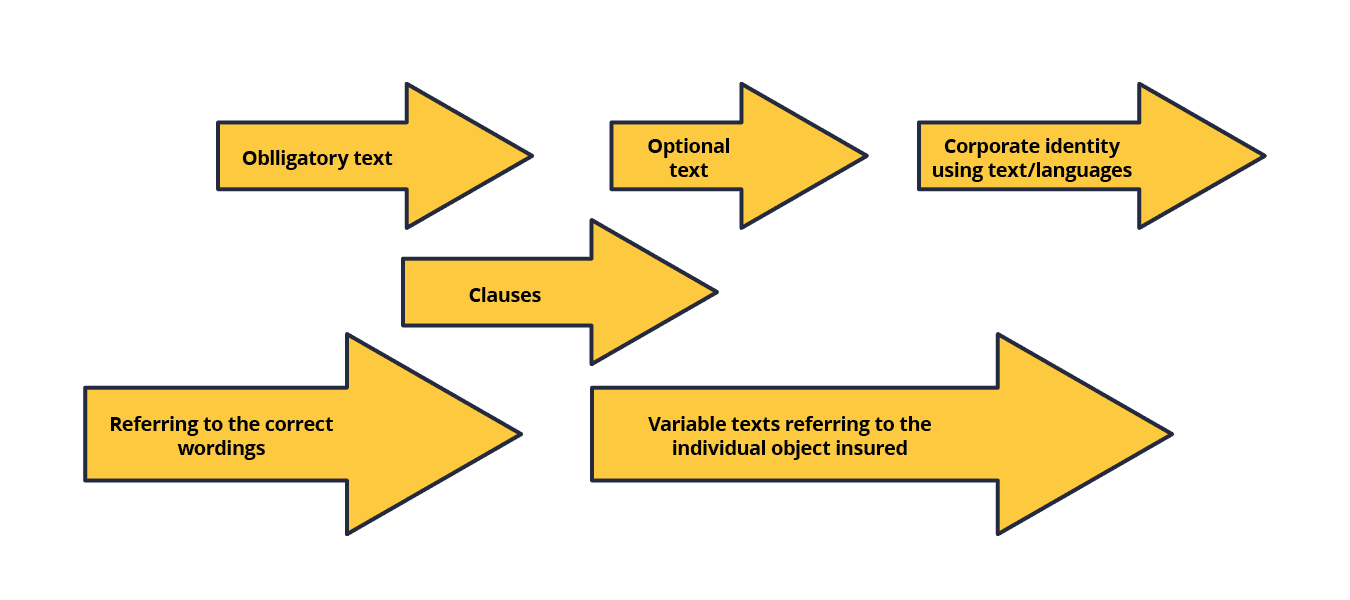 Oblligatory text

Optional text

Corporate identity using text/languages

Clauses

Referring to the correct wordings

Variable texts referring to the individual object insured